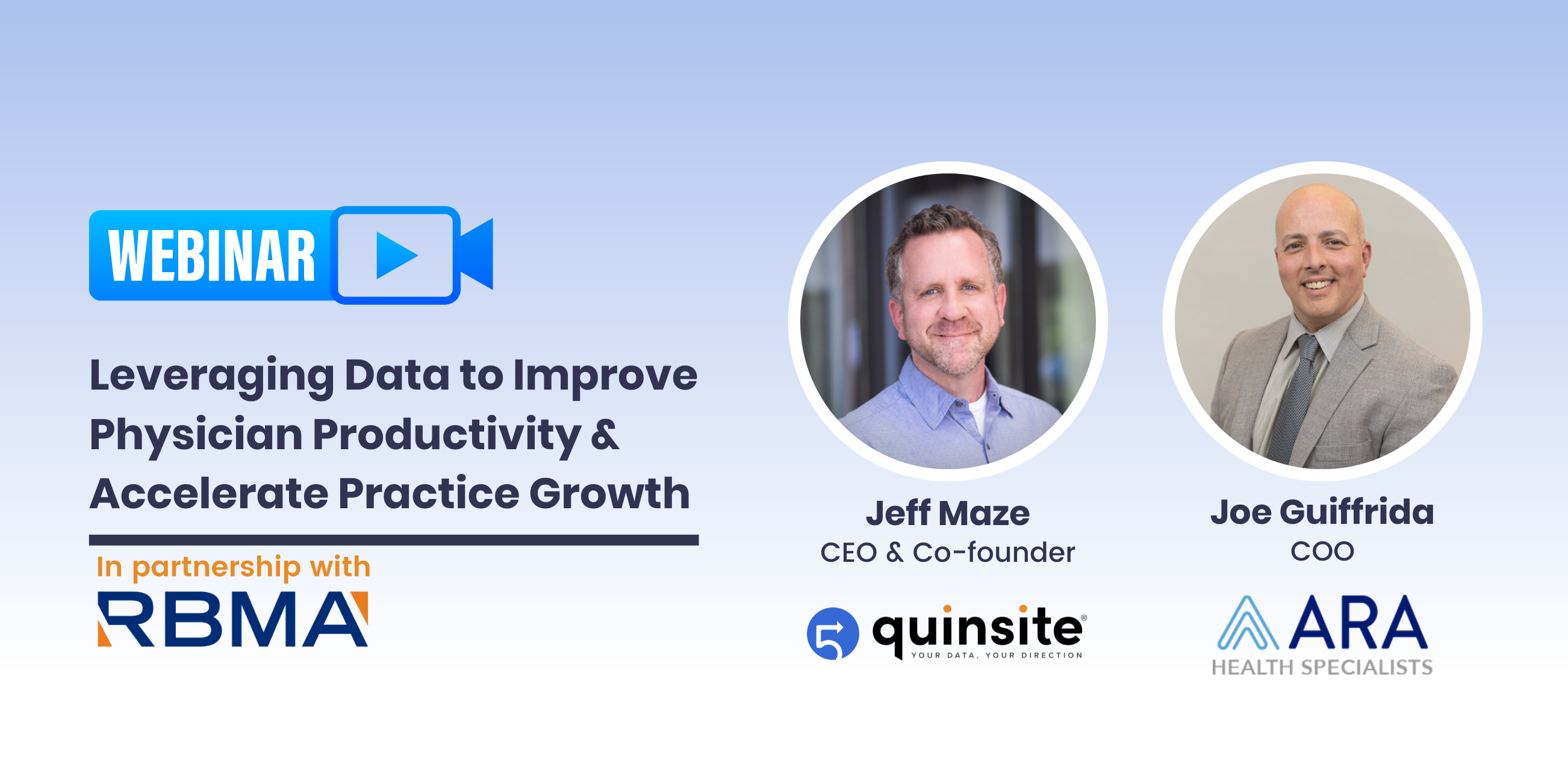 WEBINAR

Leveraging Data to Improve Physician Productivity & Accelerate Practice Growth

In partnership with

RBMA

Jeff Maze
CEO & Co-founder

quinsite
YOUR DATA, YOUR DIRECTION

Joe Guiffrida
COO

ARA
HEALTH SPECIALISTS